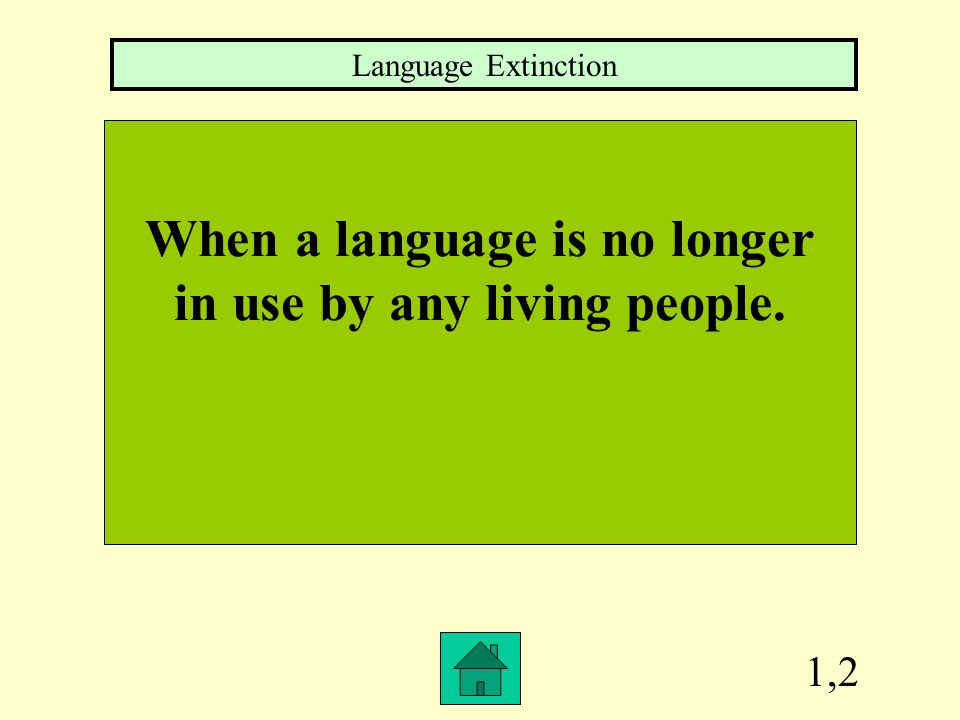 Language Extinction

When a language is no longer in use by any living people.

1,2